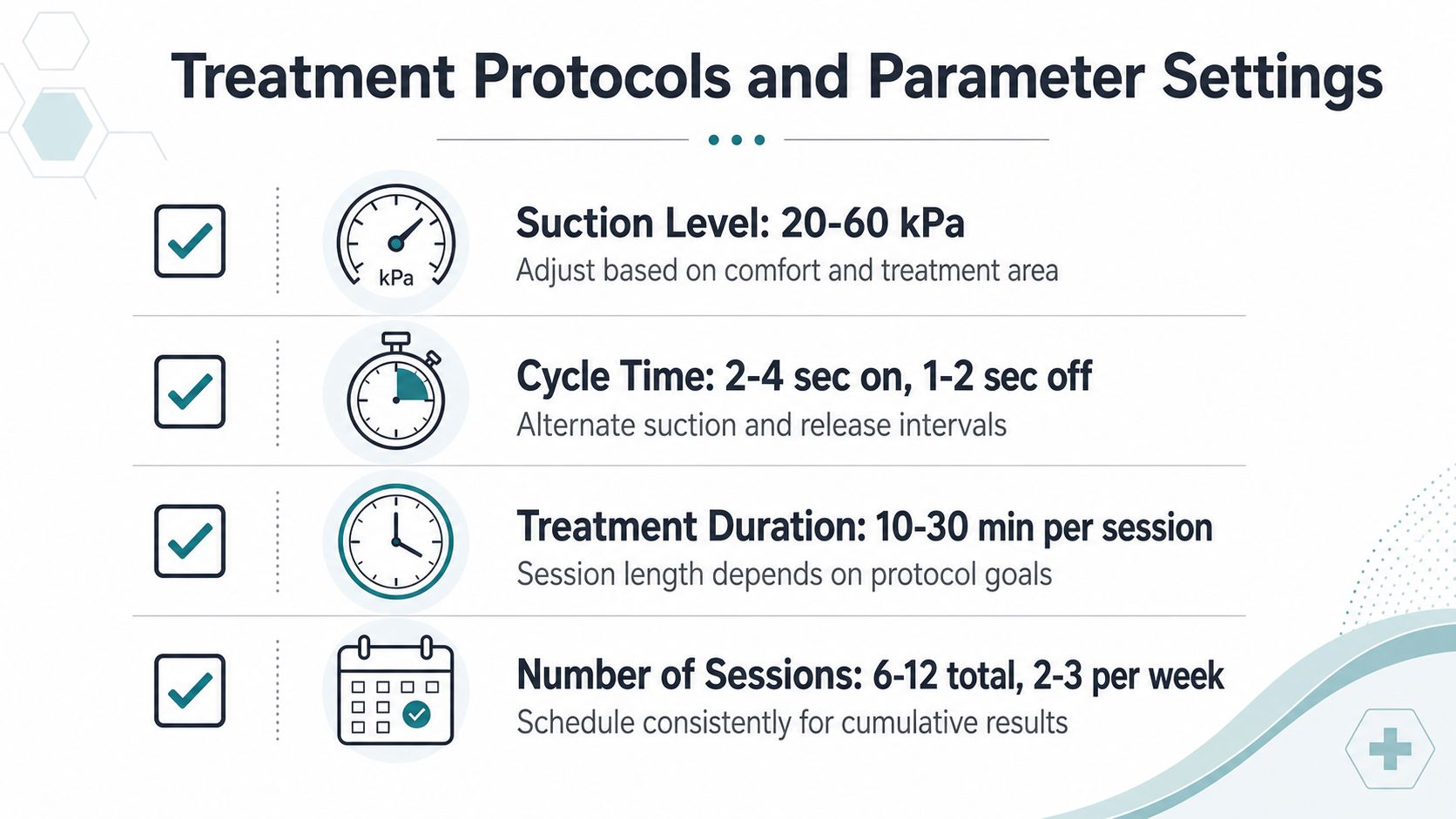 Treatment Protocols and Parameter Settings

kPa

Suction Level: 20-60 kPa
Adjust based on comfort and treatment area

Cycle Time: 2-4 sec on, 1-2 sec off
Alternate suction and release intervals

Treatment Duration: 10-30 min per session
Session length depends on protocol goals

Number of Sessions: 6-12 total, 2-3 per week
Schedule consistently for cumulative results